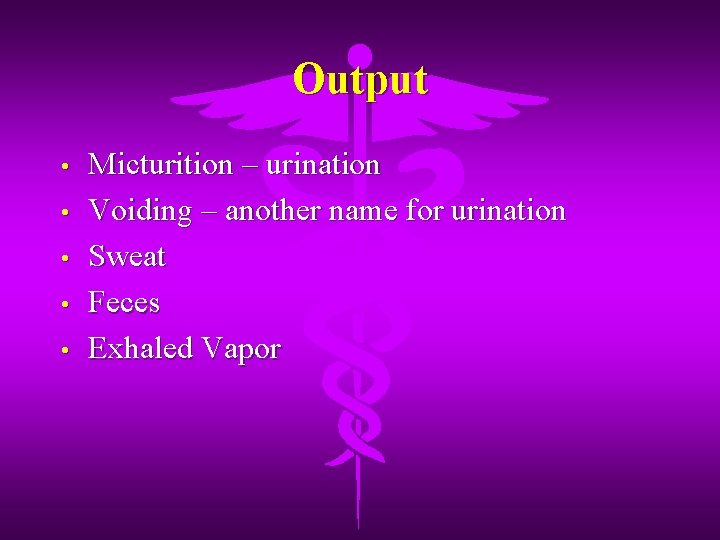 Output

• Micturition – urination
• Voiding – another name for urination
• Sweat
• Feces
• Exhaled Vapor